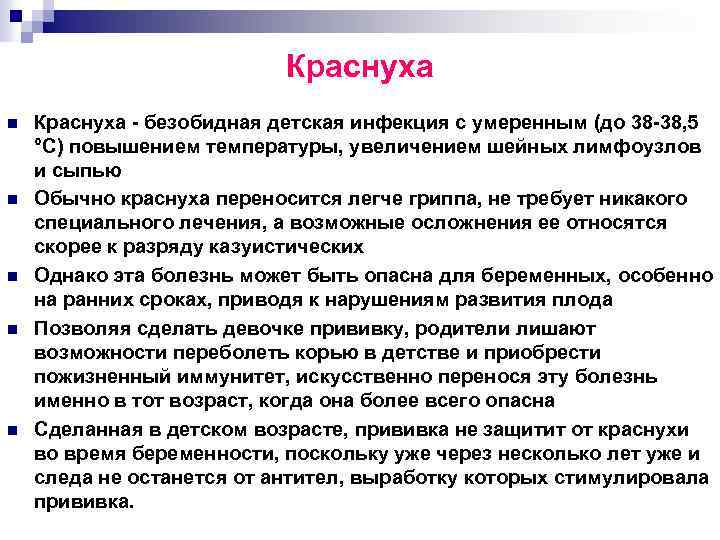 Краснуха

Краснуха - безобидная детская инфекция с умеренным (до 38-38,5 °С) повышением температуры, увеличением шейных лимфоузлов и сыпью

Обычно краснуха переносится легче гриппа, не требует никакого специального лечения, а возможные осложнения ее относятся скорее к разряду казуистических

Однако эта болезнь может быть опасна для беременных, особенно на ранних сроках, приводя к нарушениям развития плода

Позволяя сделать девочке прививку, родители лишают возможности переболеть корью в детстве и приобрести пожизненный иммунитет, искусственно перенося эту болезнь именно в тот возраст, когда она более всего опасна

Сделанная в детском возрасте, прививка не защитит от краснухи во время беременности, поскольку уже через несколько лет уже и следа не останется от антител, выработку которых стимулировала прививка.